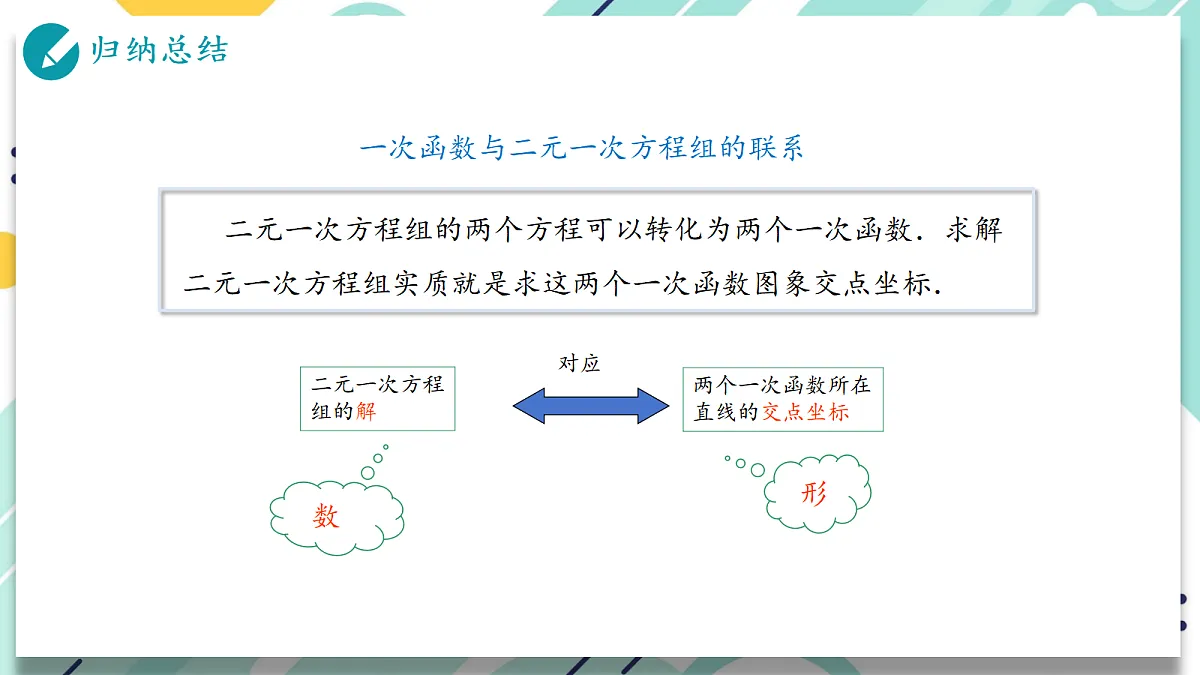 归纳总结

一次函数与二元一次方程组的联系

二元一次方程组的两个方程可以转化为两个一次函数．求解二元一次方程组实质就是求这两个一次函数图象交点坐标．

二元一次方程组的解

对应

两个一次函数所在直线的交点坐标

数

形